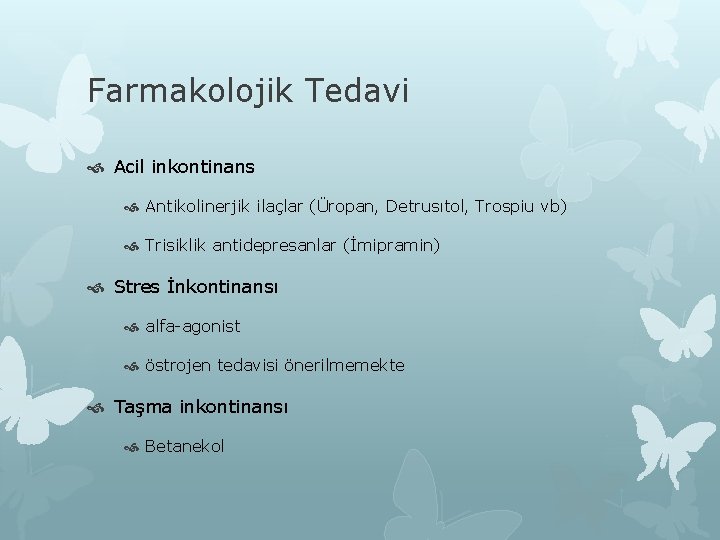 Farmakolojik Tedavi

Acil inkontinans

Antikolinerjik ilaçlar (Üropan, Detrusıtol, Trospiu vb)

Trisiklik antidepresanlar (İmipramin)

Stres İnkontinansı

alfa-agonist

östrojen tedavisi önerilmemekte

Taşma inkontinansı

Betanekol